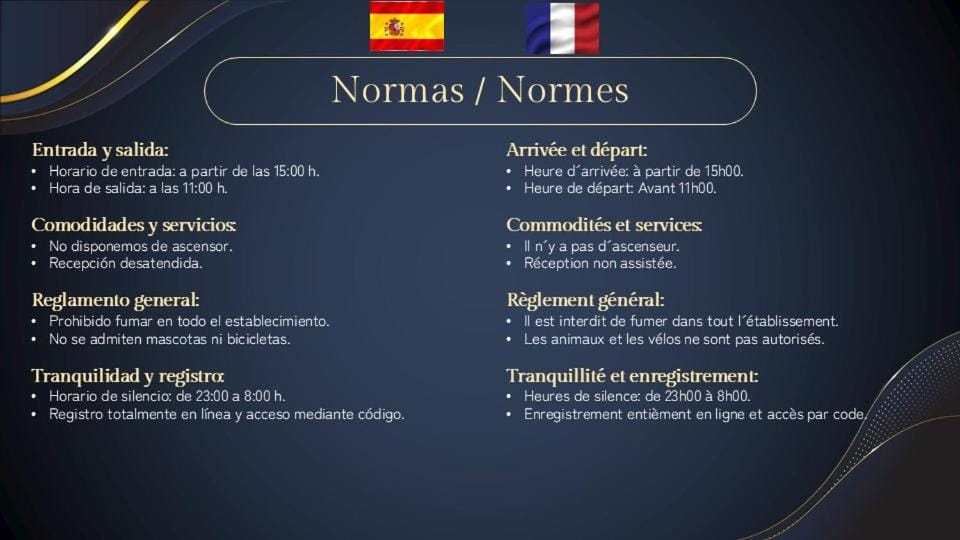 Normas / Normes

Entrada y salida:
• Horario de entrada: a partir de las 15:00 h.
• Hora de salida: a las 11:00 h.

Comodidades y servicios:
• No disponemos de ascensor.
• Recepción desatendida.

Reglamento general:
• Prohibido fumar en todo el establecimiento.
• No se admiten mascotas ni bicicletas.

Tranquilidad y registro:
• Horario de silencio: de 23:00 a 8:00 h.
• Registro totalmente en línea y acceso mediante código.

Arrivée et départ:
• Heure d´arrivée: à partir de 15h00.
• Heure de départ: Avant 11h00.

Commodités et services:
• Il n´y a pas d´ascenseur.
• Réception non assistée.

Règlement général:
• Il est interdit de fumer dans tout l´établissement.
• Les animaux et les vélos ne sont pas autorisés.

Tranquillité et enregistrement:
• Heures de silence: de 23h00 à 8h00.
• Enregistrement entièment en ligne et accès par code.